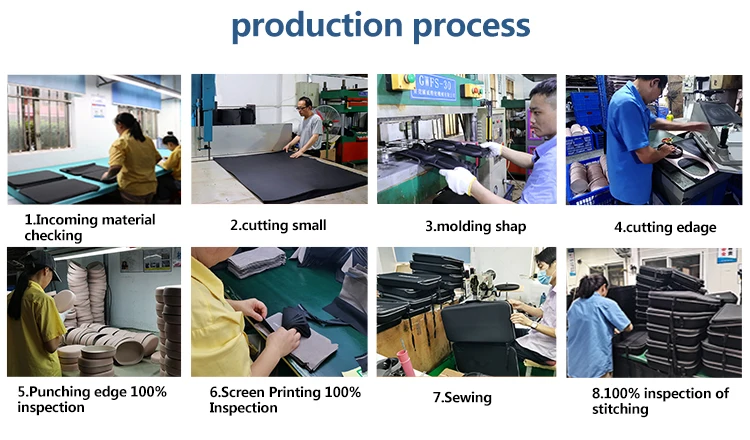 production process

GWFS-30

1.Incoming material checking

2.cutting small

3.molding shap

4.cutting edage

5.Punching edge 100% inspection

6.Screen Printing 100% Inspection

7.Sewing

8.100% inspection of stitching